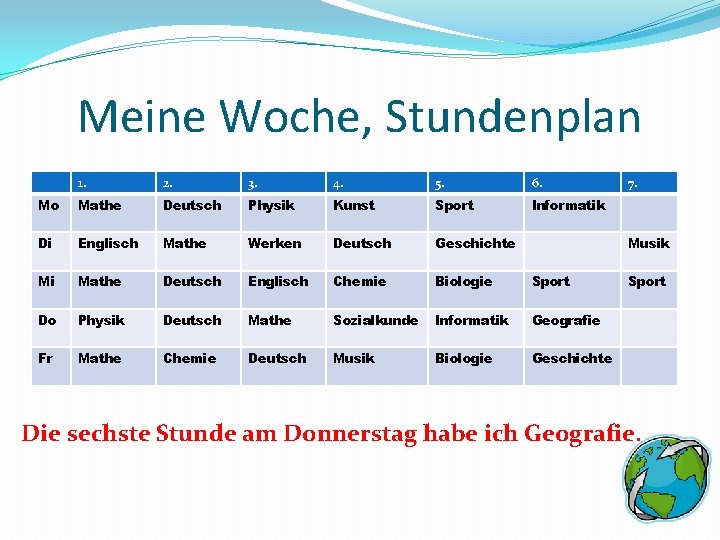 Meine Woche, Stundenplan

| | 1. | 2. | 3. | 4. | 5. | 6. | 7. |
|---|---|---|---|---|---|---|---|
| Mo | Mathe | Deutsch | Physik | Kunst | Sport | Informatik | |
| Di | Englisch | Mathe | Werken | Deutsch | Geschichte | | Musik |
| Mi | Mathe | Deutsch | Englisch | Chemie | Biologie | Sport | Sport |
| Do | Physik | Deutsch | Mathe | Sozialkunde | Informatik | Geografie | |
| Fr | Mathe | Chemie | Deutsch | Musik | Biologie | Geschichte | |

Die sechste Stunde am Donnerstag habe ich Geografie.